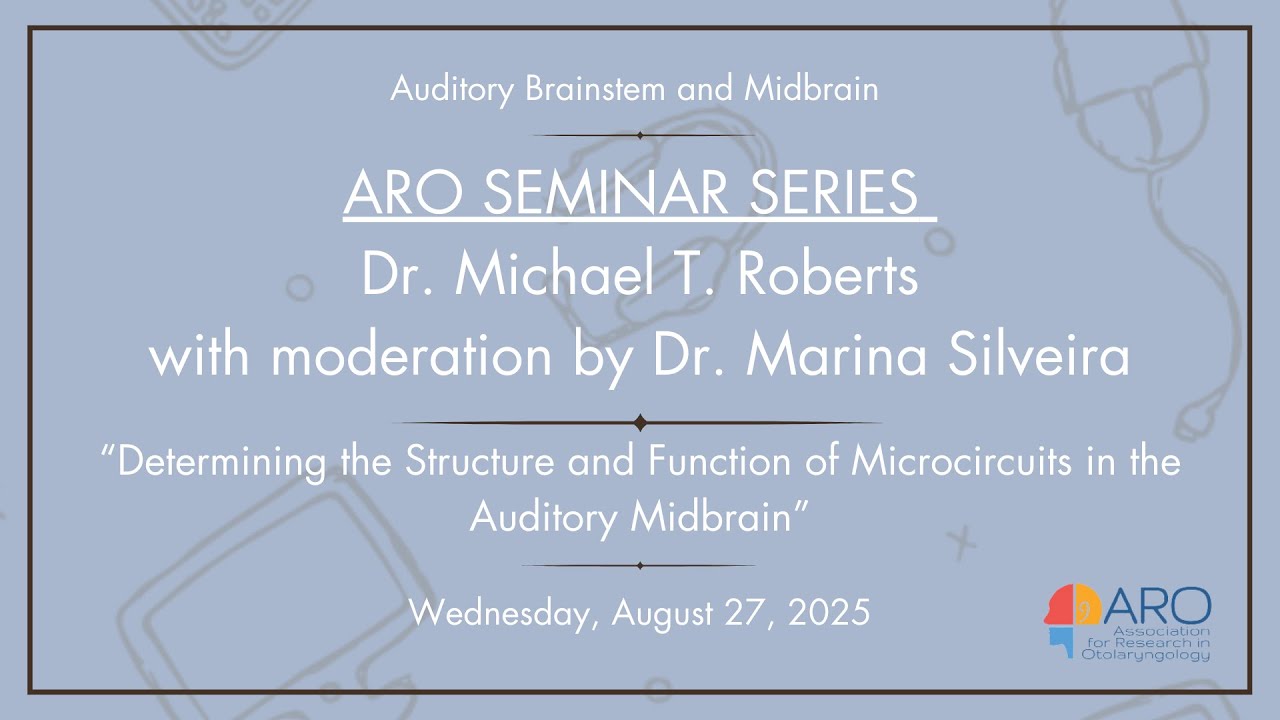 Auditory Brainstem and Midbrain

ARO SEMINAR SERIES
Dr. Michael T. Roberts
with moderation by Dr. Marina Silveira

"Determining the Structure and Function of Microcircuits in the Auditory Midbrain"

Wednesday, August 27, 2025

ARO
Association for Research in Otolaryngology